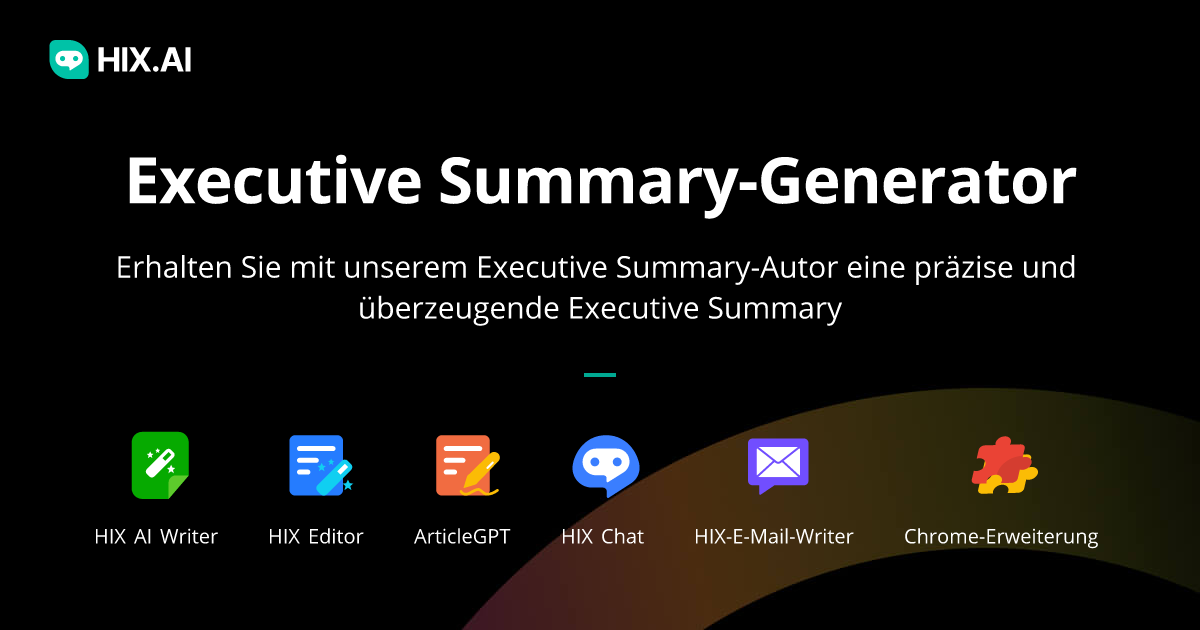 HIX.AI

Executive Summary-Generator

Erhalten Sie mit unserem Executive Summary-Autor eine präzise und überzeugende Executive Summary

HIX AI Writer
HIX Editor
ArticleGPT
HIX Chat
HIX-E-Mail-Writer
Chrome-Erweiterung